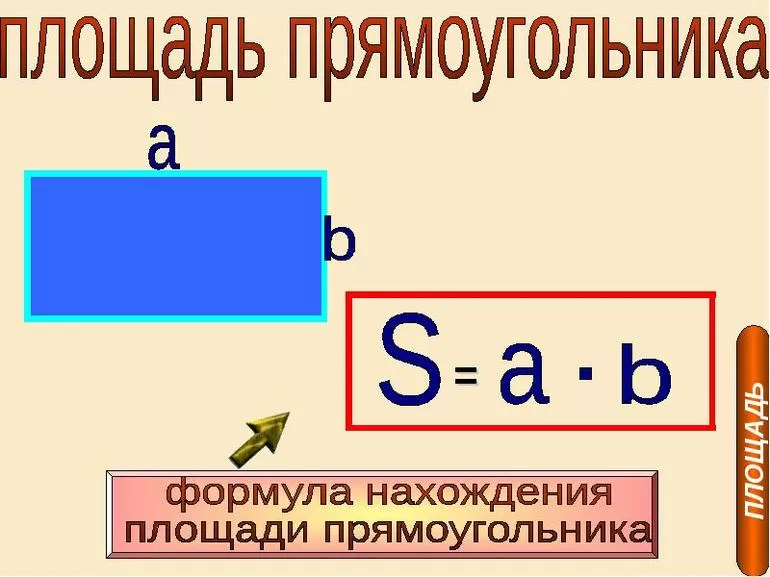 площадь прямоугольника

a

b

$S = a \cdot b$

формула нахождения площади прямоугольника

ПЛОЩАДЬ